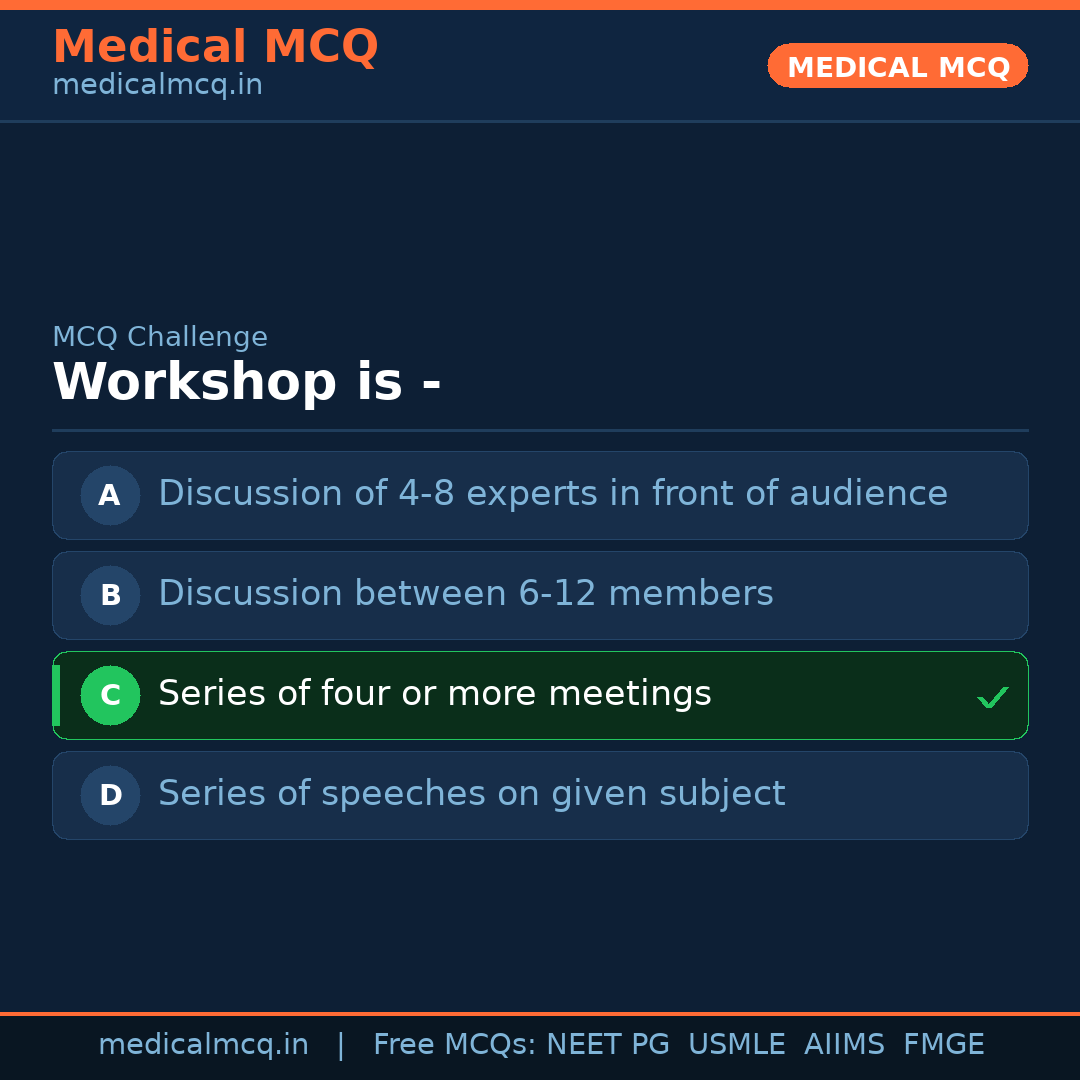 Medical MCQ
medicalmcq.in

MEDICAL MCQ

MCQ Challenge

Workshop is -

A Discussion of 4-8 experts in front of audience

B Discussion between 6-12 members

C Series of four or more meetings ✓

D Series of speeches on given subject

medicalmcq.in | Free MCQs: NEET PG USMLE AIIMS FMGE